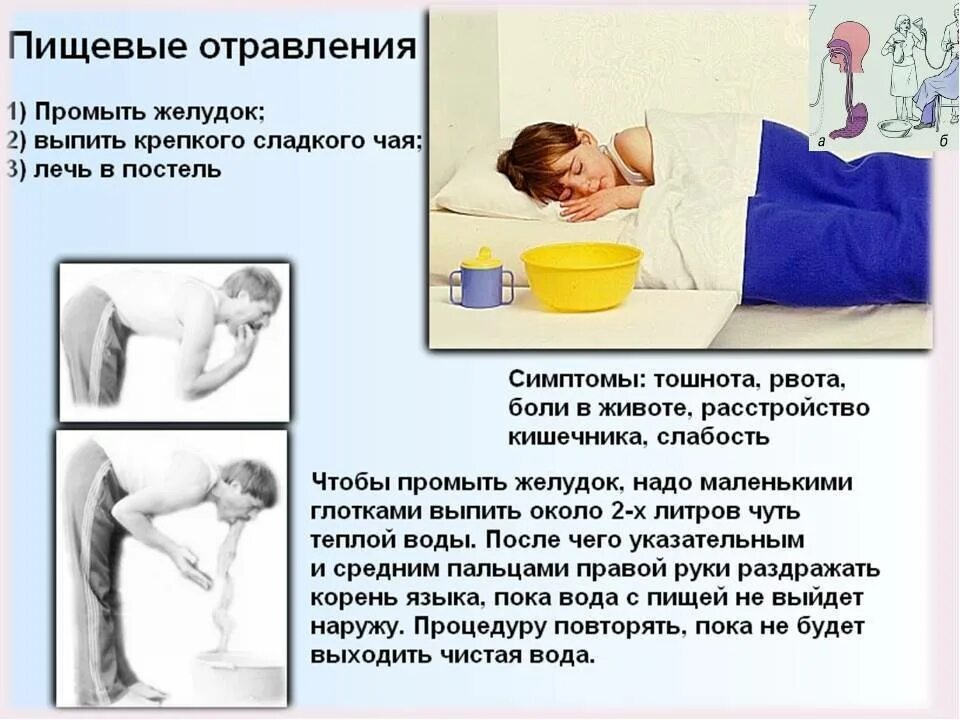 Пищевые отравления

1) Промыть желудок;
2) выпить крепкого сладкого чая;
3) лечь в постель

а

б

Симптомы: тошнота, рвота, боли в животе, расстройство кишечника, слабость

Чтобы промыть желудок, надо маленькими глотками выпить около 2-х литров чуть теплой воды. После чего указательным и средним пальцами правой руки раздражать корень языка, пока вода с пищей не выйдет наружу. Процедуру повторять, пока не будет выходить чистая вода.